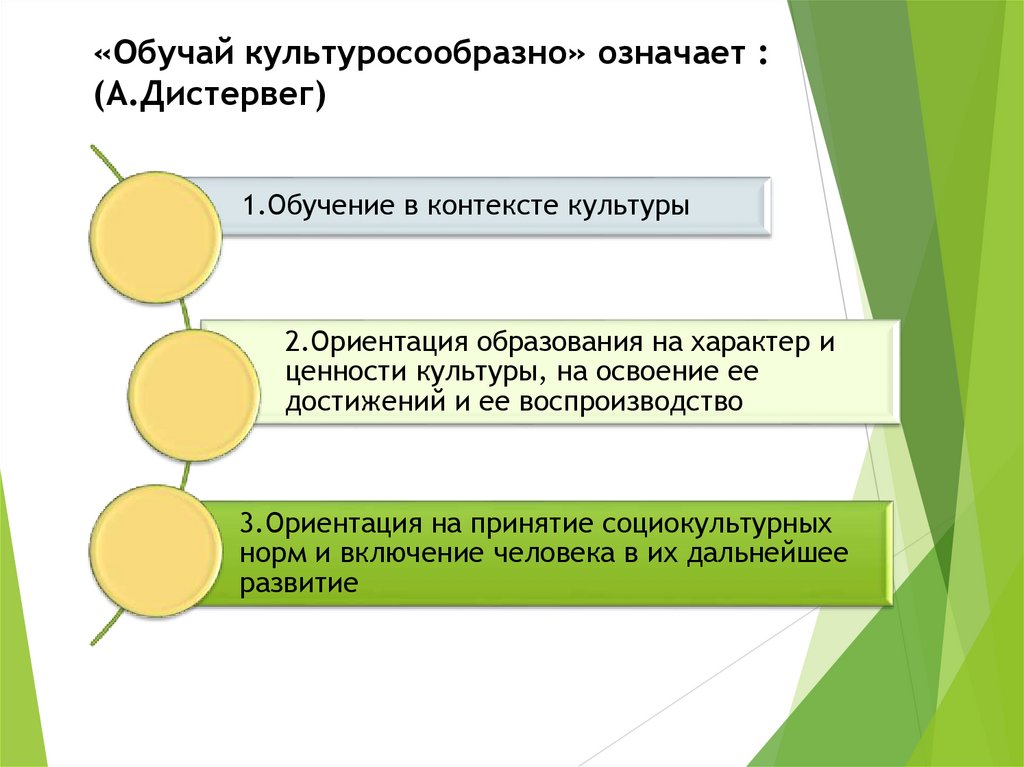 «Обучай культуросообразно» означает : (А.Дистервег)

1.Обучение в контексте культуры

2.Ориентация образования на характер и ценности культуры, на освоение ее достижений и ее воспроизводство

3.Ориентация на принятие социокультурных норм и включение человека в их дальнейшее развитие